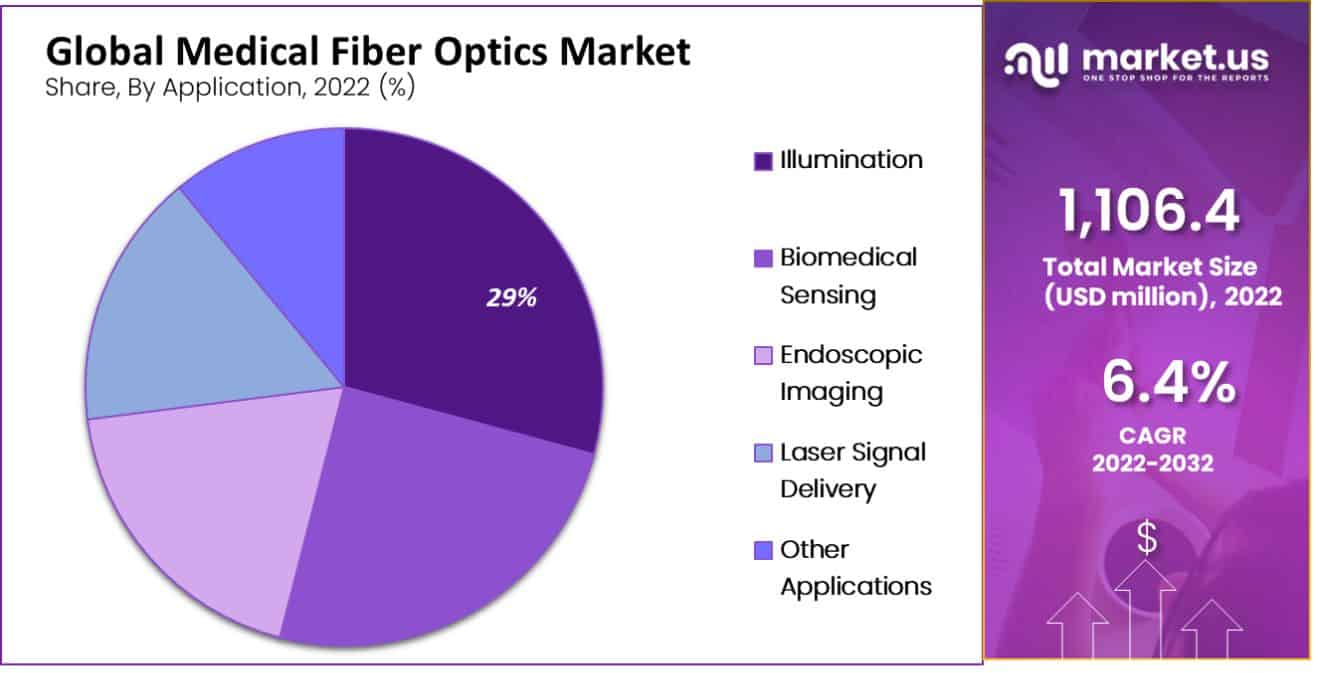 Global Medical Fiber Optics Market
Share, By Application, 2022 (%)

29%

Illumination
Biomedical Sensing
Endoscopic Imaging
Laser Signal Delivery
Other Applications

market.us
ONE STOP SHOP FOR THE REPORTS

1,106.4
Total Market Size (USD million), 2022

6.4%
CAGR
2022-2032

$